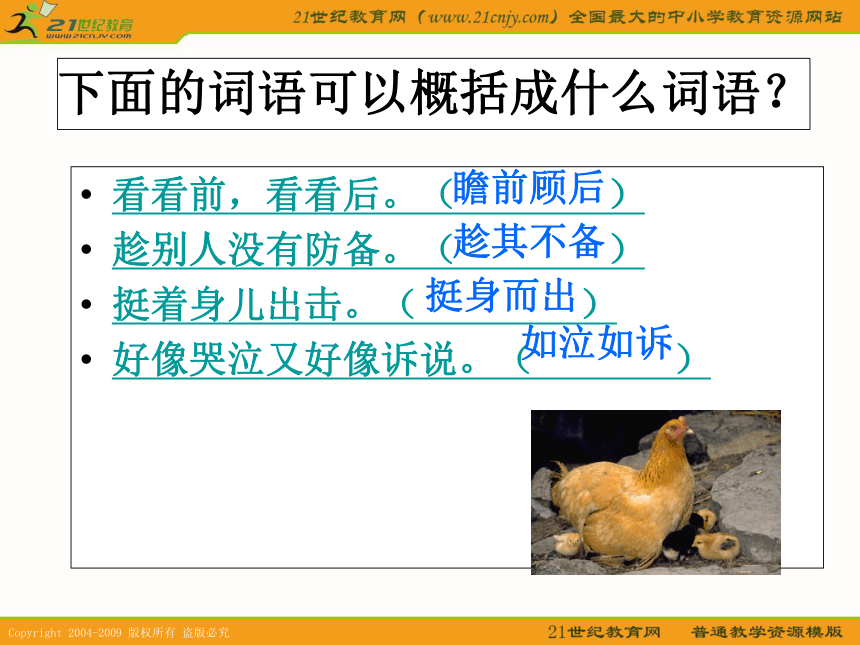 21世纪教育
www.21cnjy.com

21世纪教育网（www.21cnjy.com）全国最大的中小学教育资源网站

下面的词语可以概括成什么词语？

• 看看前，看看后。（瞻前顾后）
• 趁别人没有防备。（趁其不备）
• 挺着身儿出击。（挺身而出）
• 好像哭泣又好像诉说。（如泣如诉）

Copyright 2004-2009 版权所有 盗版必究

21世纪教育网 普通教学资源模版